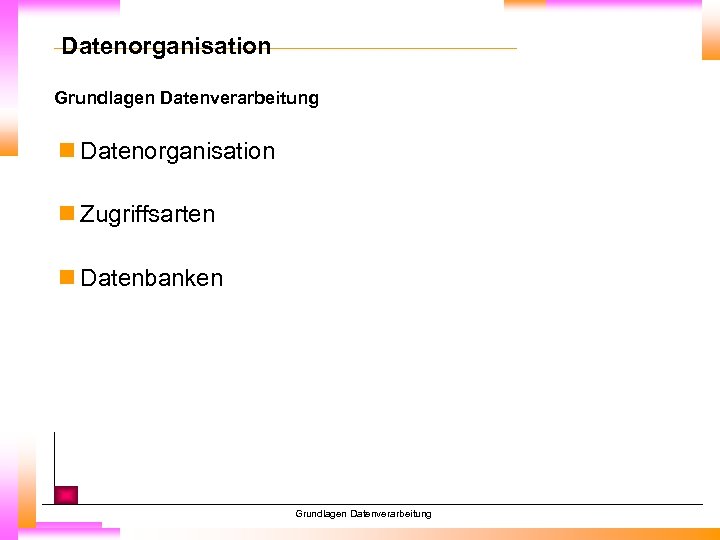 Datenorganisation

Grundlagen Datenverarbeitung

Datenorganisation

Zugriffsarten

Datenbanken

Grundlagen Datenverarbeitung